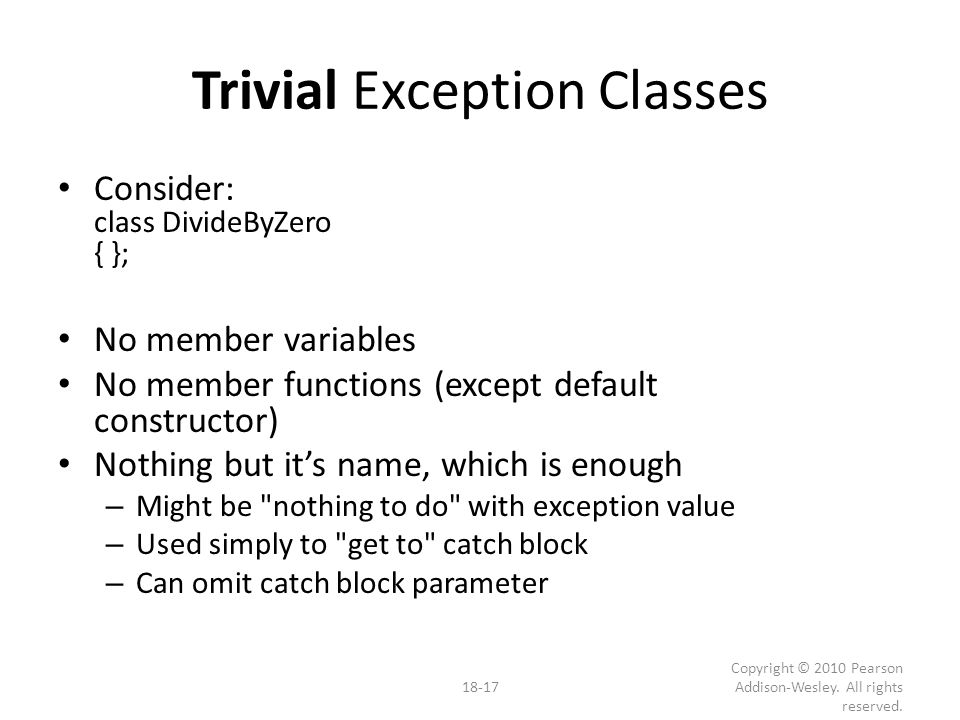 Trivial Exception Classes

• Consider:
class DivideByZero
{ };

• No member variables
• No member functions (except default constructor)
• Nothing but it's name, which is enough
– Might be "nothing to do" with exception value
– Used simply to "get to" catch block
– Can omit catch block parameter

18-17

Copyright © 2010 Pearson Addison-Wesley. All rights reserved.